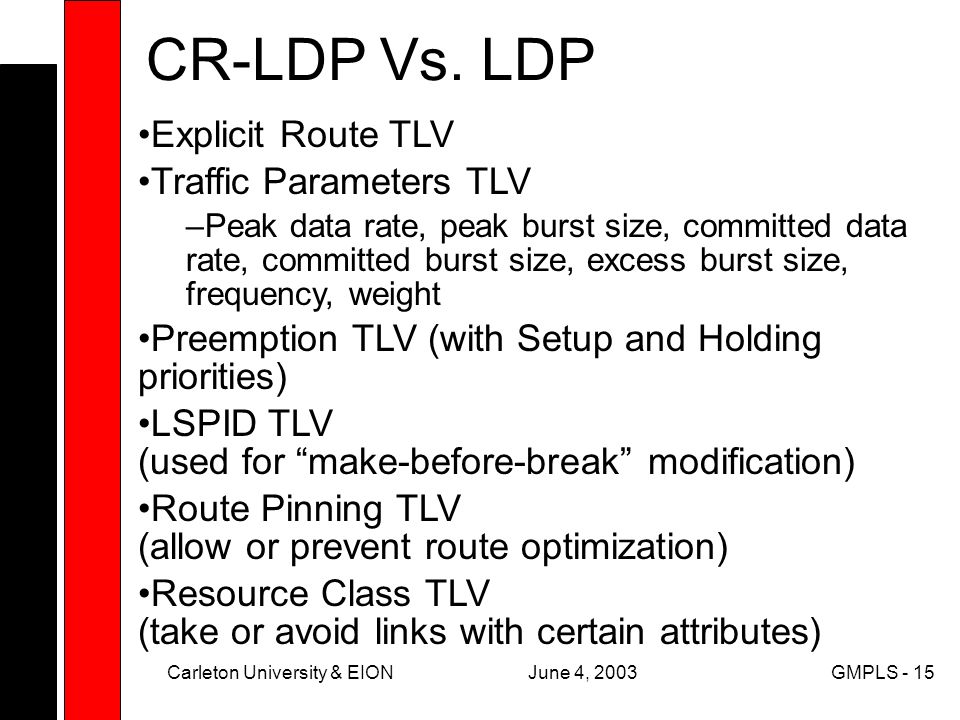 CR-LDP Vs. LDP

•Explicit Route TLV

•Traffic Parameters TLV

–Peak data rate, peak burst size, committed data rate, committed burst size, excess burst size, frequency, weight

•Preemption TLV (with Setup and Holding priorities)

•LSPID TLV
(used for “make-before-break” modification)

•Route Pinning TLV
(allow or prevent route optimization)

•Resource Class TLV
(take or avoid links with certain attributes)

Carleton University & EION June 4, 2003 GMPLS - 15